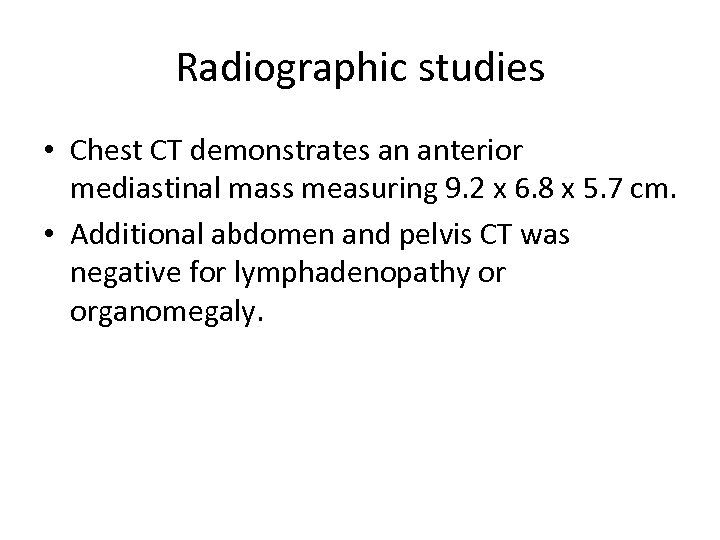 Radiographic studies

• Chest CT demonstrates an anterior mediastinal mass measuring 9.2 x 6.8 x 5.7 cm.
• Additional abdomen and pelvis CT was negative for lymphadenopathy or organomegaly.